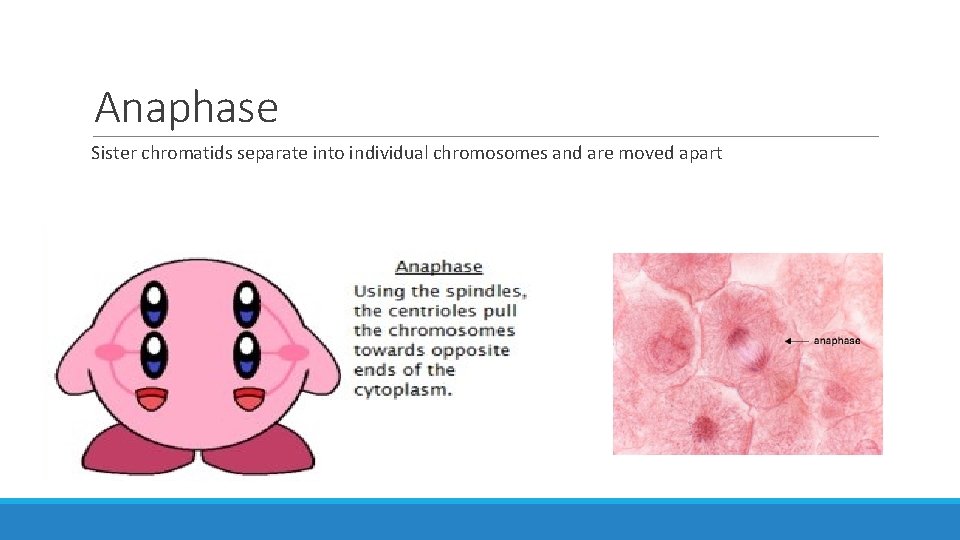 Anaphase

Sister chromatids separate into individual chromosomes and are moved apart

Anaphase

Using the spindles, the centrioles pull the chromosomes towards opposite ends of the cytoplasm.

anaphase